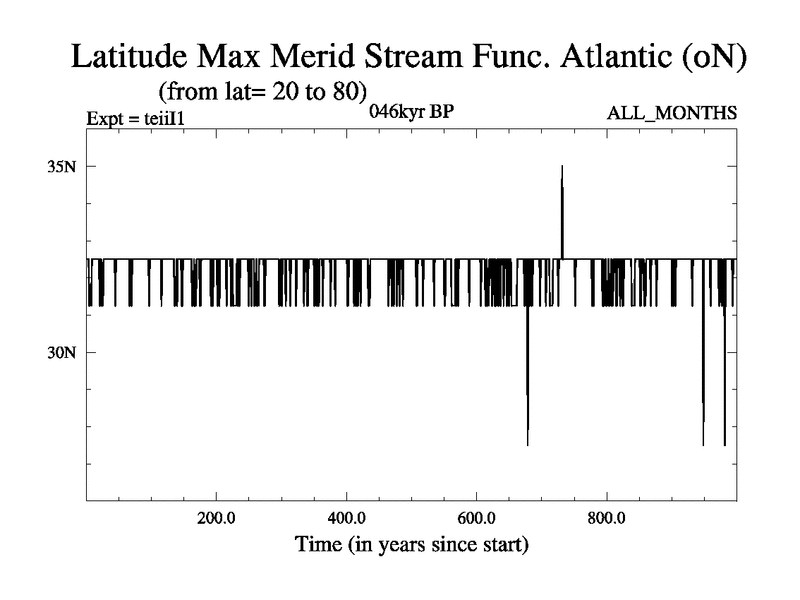 Latitude Max Merid Stream Func. Atlantic (oN)
(from lat= 20 to 80)
Expt = teiiI1
046kyr BP
ALL_MONTHS

35N
30N

200.0
400.0
600.0
800.0
Time (in years since start)